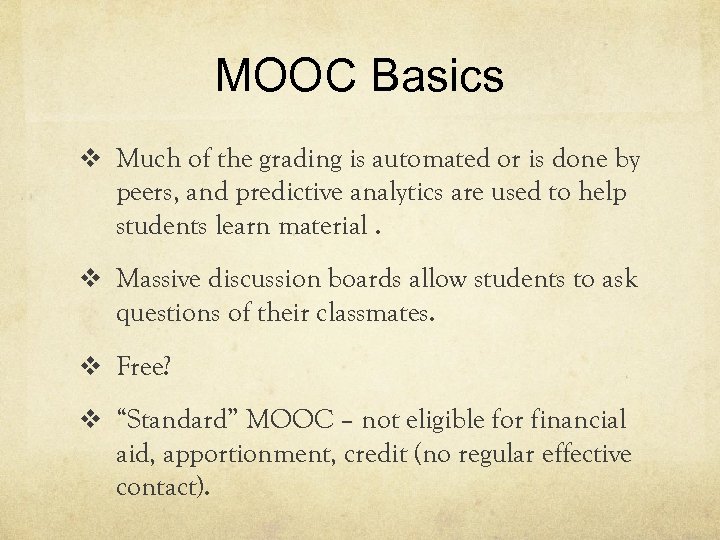 MOOC Basics

❖ Much of the grading is automated or is done by peers, and predictive analytics are used to help students learn material .

❖ Massive discussion boards allow students to ask questions of their classmates.

❖ Free?

❖ “Standard” MOOC – not eligible for financial aid, apportionment, credit (no regular effective contact).